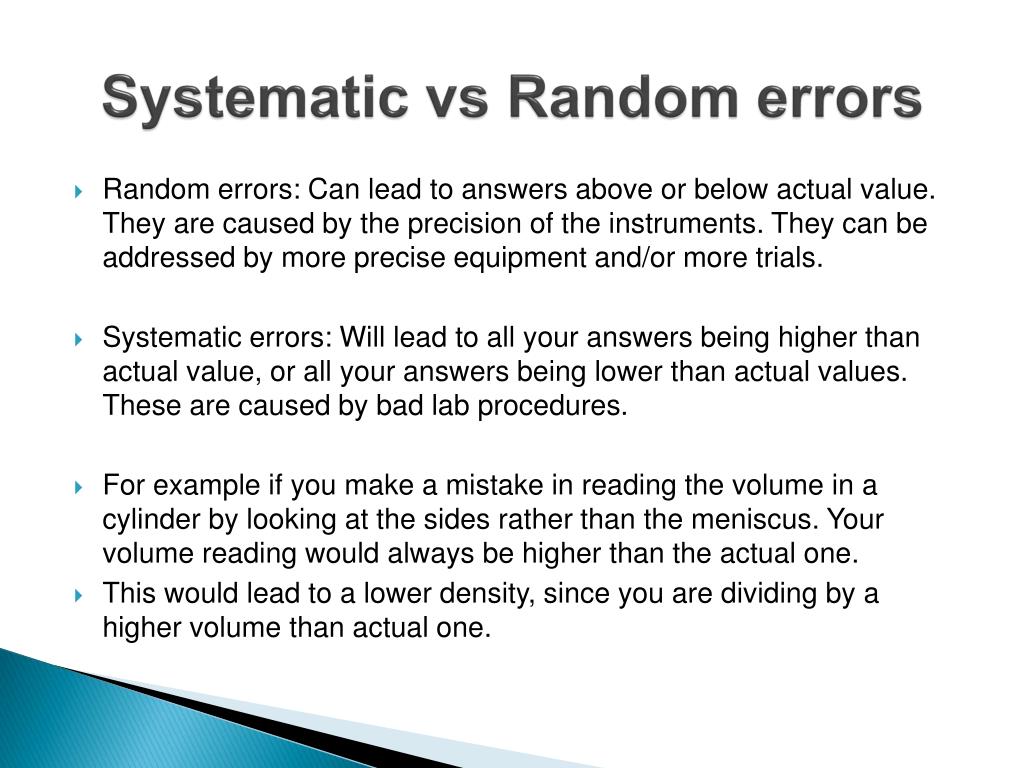 Systematic vs Random errors

Random errors: Can lead to answers above or below actual value. They are caused by the precision of the instruments. They can be addressed by more precise equipment and/or more trials.

Systematic errors: Will lead to all your answers being higher than actual value, or all your answers being lower than actual values. These are caused by bad lab procedures.

For example if you make a mistake in reading the volume in a cylinder by looking at the sides rather than the meniscus. Your volume reading would always be higher than the actual one.

This would lead to a lower density, since you are dividing by a higher volume than actual one.